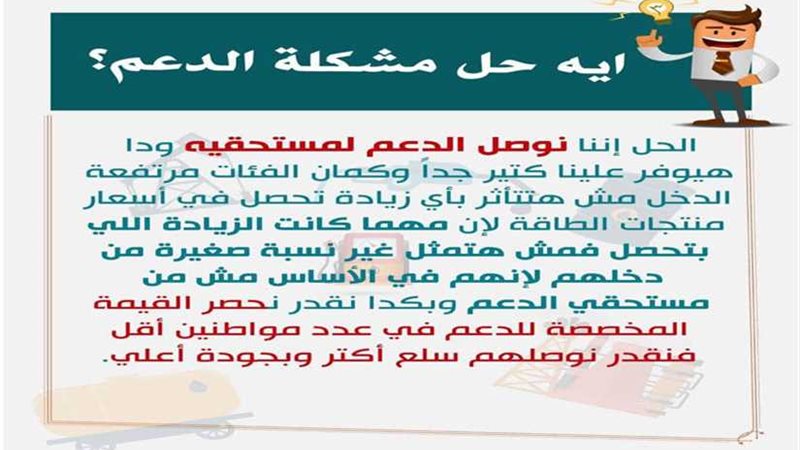 ايه حل مشكلة الدعم؟

الحل إننا نوصل الدعم لمستحقيه ودا هيوفر علينا كتير جداً وكمان الفئات مرتفعة الدخل مش هتتأثر بأي زيادة تحصل في أسعار منتجات الطاقة لإن مهما كانت الزيادة اللي بتحصل فمش هتمثل غير نسبة صغيرة من دخلهم لإنهم في الأساس مش من مستحقي الدعم وبكدا نقدر نحصر القيمة المخصصة للدعم في عدد مواطنين أقل فنقدر نوصلهم سلع أكتر وبجودة أعلي.